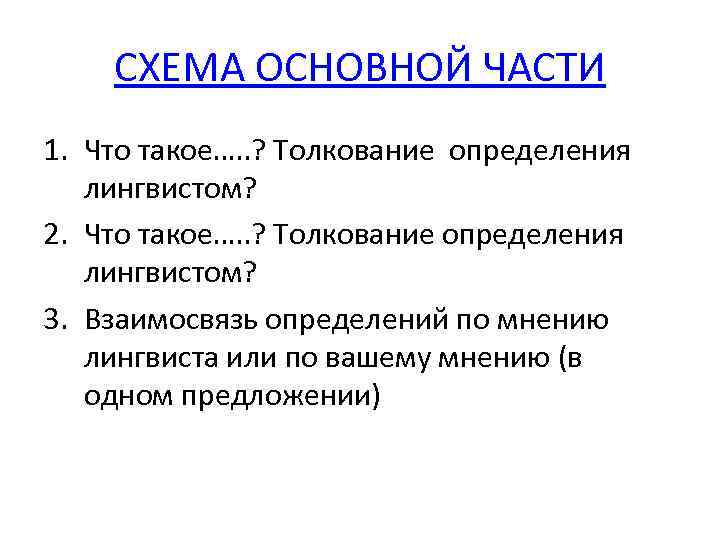 СХЕМА ОСНОВНОЙ ЧАСТИ

1. Что такое…..? Толкование определения лингвистом?
2. Что такое…..? Толкование определения лингвистом?
3. Взаимосвязь определений по мнению лингвиста или по вашему мнению (в одном предложении)